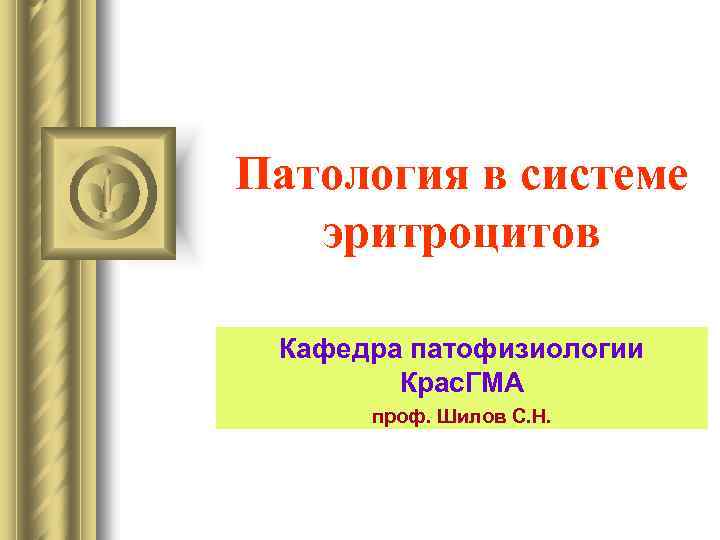 Патология в системе эритроцитов

Кафедра патофизиологии КрасГМА

проф. Шилов С.Н.